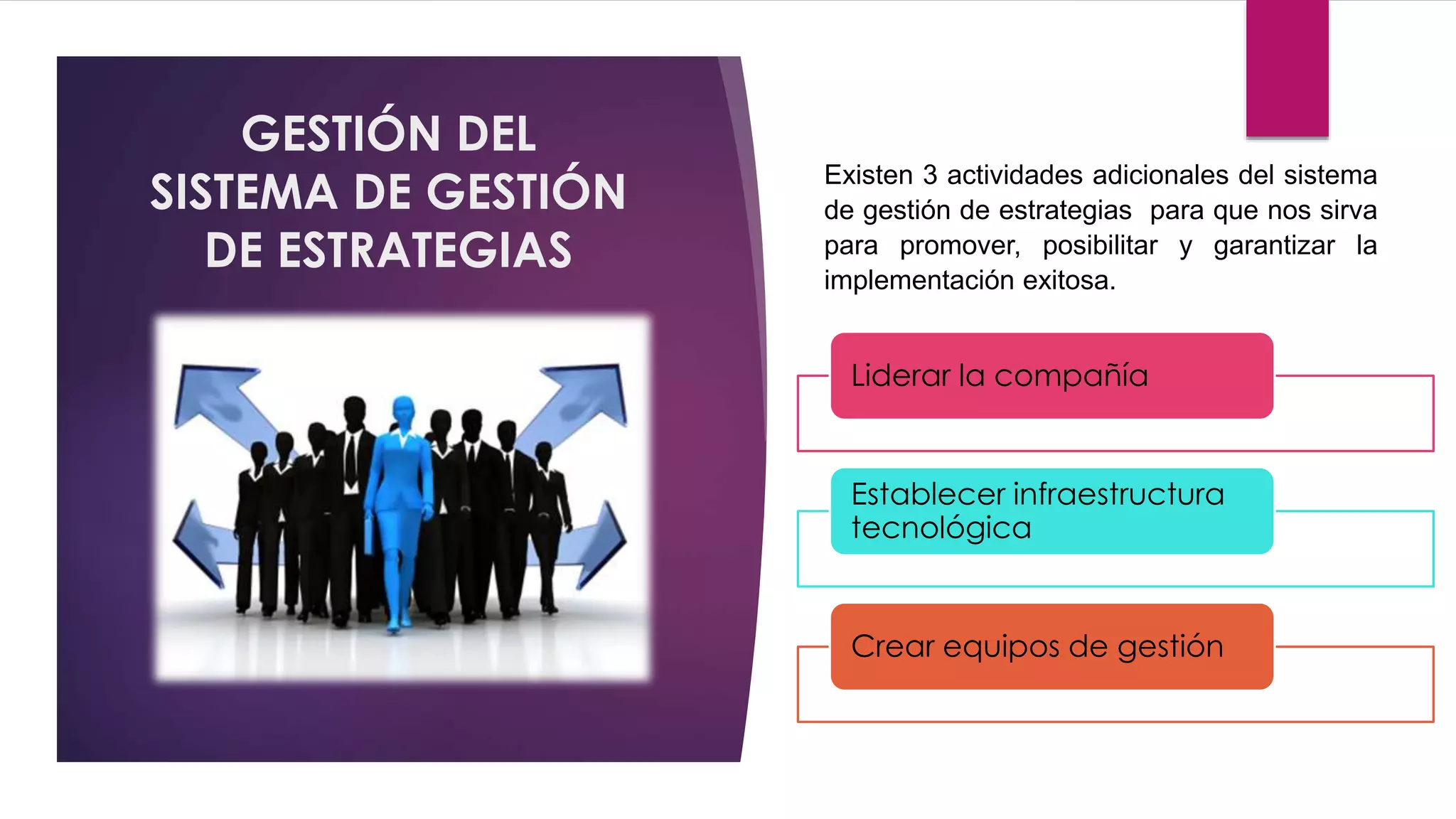 GESTIÓN DEL SISTEMA DE GESTIÓN DE ESTRATEGIAS

Existen 3 actividades adicionales del sistema de gestión de estrategias para que nos sirva para promover, posibilitar y garantizar la implementación exitosa.

Liderar la compañía

Establecer infraestructura tecnológica

Crear equipos de gestión